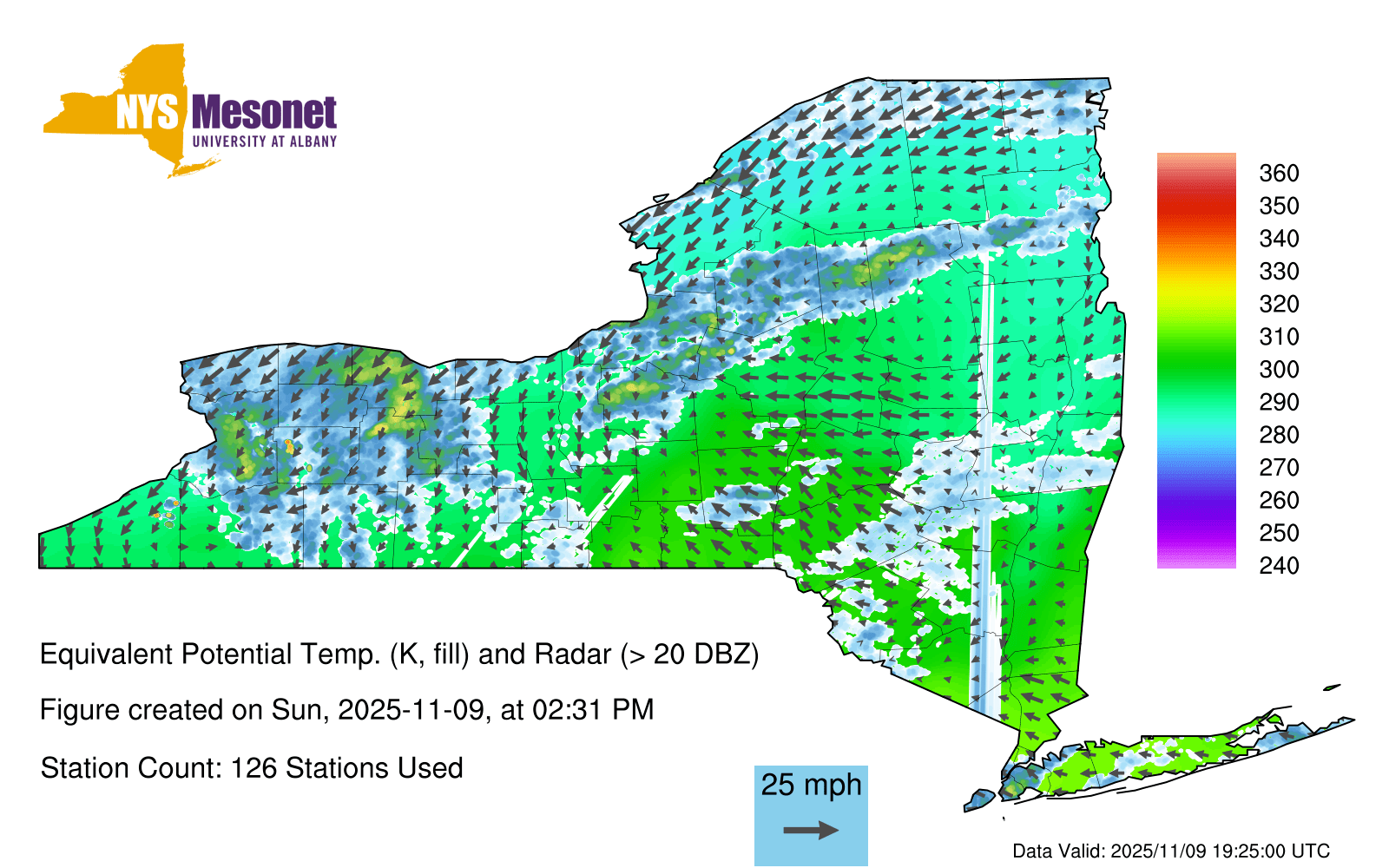 NYS Mesonet
UNIVERSITY AT ALBANY

360
350
340
330
320
310
300
290
280
270
260
250
240

Equivalent Potential Temp. (K, fill) and Radar (> 20 DBZ)

Figure created on Sun, 2025-11-09, at 02:31 PM

Station Count: 126 Stations Used

25 mph

Data Valid: 2025/11/09 19:25:00 UTC